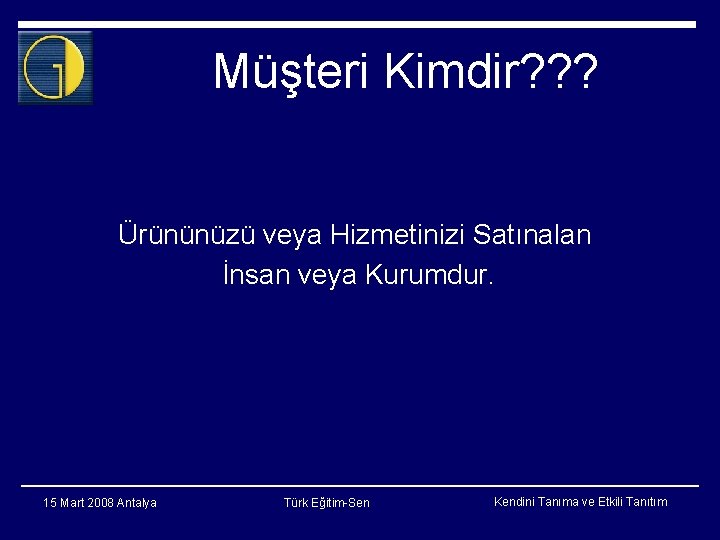 Müşteri Kimdir???

Ürününüzü veya Hizmetinizi Satınalan İnsan veya Kurumdur.

15 Mart 2008 Antalya

Türk Eğitim-Sen

Kendini Tanıma ve Etkili Tanıtım